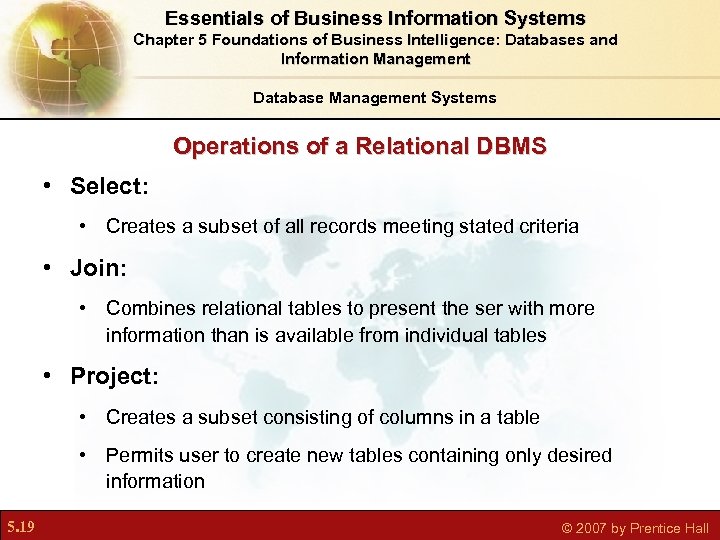 Essentials of Business Information Systems
Chapter 5 Foundations of Business Intelligence: Databases and Information Management

Database Management Systems

Operations of a Relational DBMS

• Select:
• Creates a subset of all records meeting stated criteria

• Join:
• Combines relational tables to present the ser with more information than is available from individual tables

• Project:
• Creates a subset consisting of columns in a table
• Permits user to create new tables containing only desired information

5.19

© 2007 by Prentice Hall